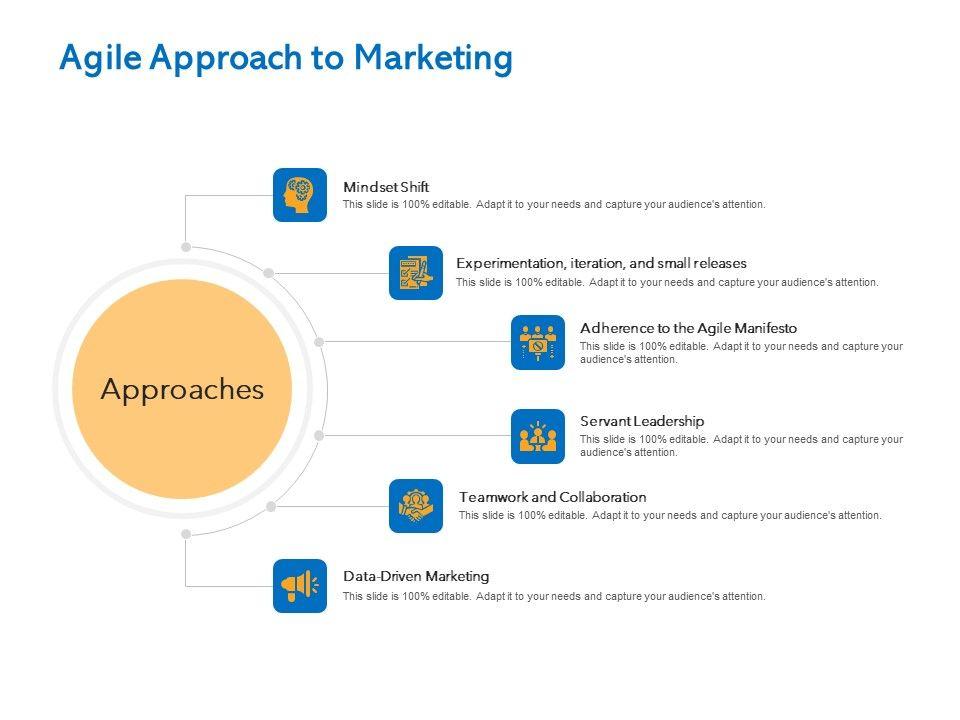 Agile Approach to Marketing

Approaches

Mindset Shift
This slide is 100% editable. Adapt it to your needs and capture your audience's attention.

Experimentation, iteration, and small releases
This slide is 100% editable. Adapt it to your needs and capture your audience's attention.

Adherence to the Agile Manifesto
This slide is 100% editable. Adapt it to your needs and capture your audience's attention.

Servant Leadership
This slide is 100% editable. Adapt it to your needs and capture your audience's attention.

Teamwork and Collaboration
This slide is 100% editable. Adapt it to your needs and capture your audience's attention.

Data-Driven Marketing
This slide is 100% editable. Adapt it to your needs and capture your audience's attention.